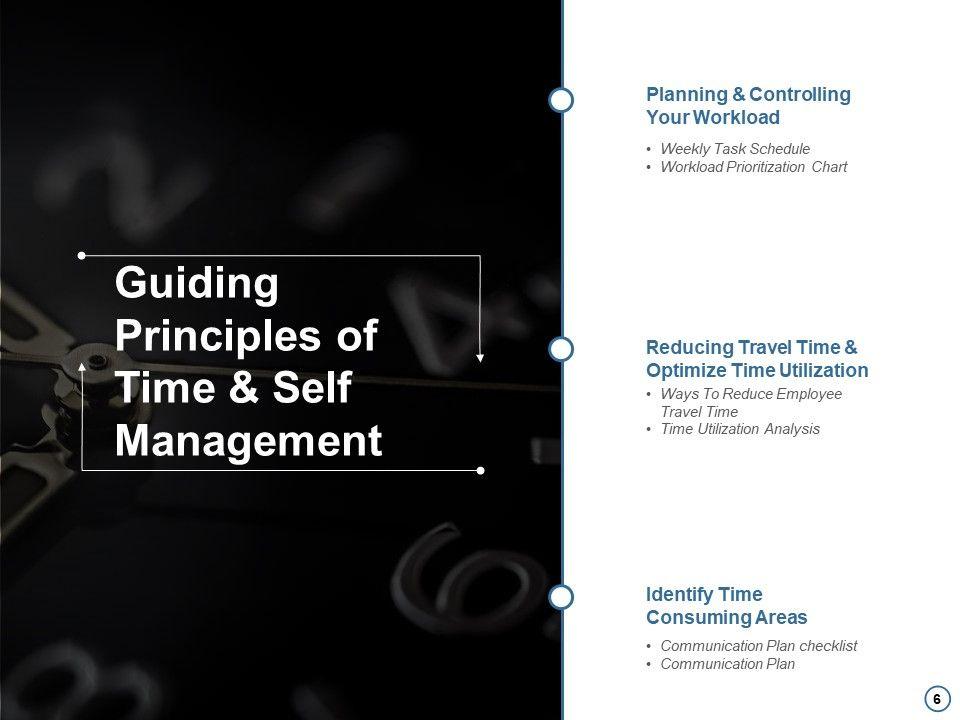 Guiding Principles of Time & Self Management

Planning & Controlling Your Workload

• Weekly Task Schedule
• Workload Prioritization Chart

Reducing Travel Time & Optimize Time Utilization

• Ways To Reduce Employee Travel Time
• Time Utilization Analysis

Identify Time Consuming Areas

• Communication Plan checklist
• Communication Plan

6